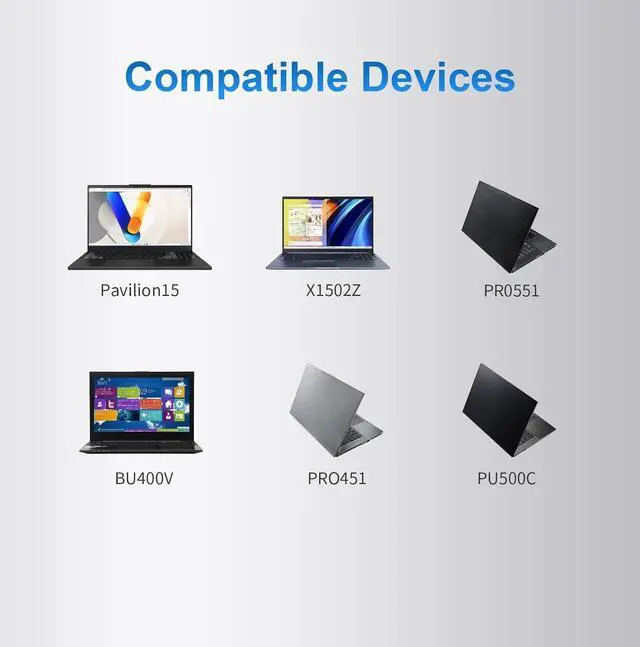 Compatible Devices

Pavilion15

X1502Z

PR0551

BU400V

PRO451

PU500C